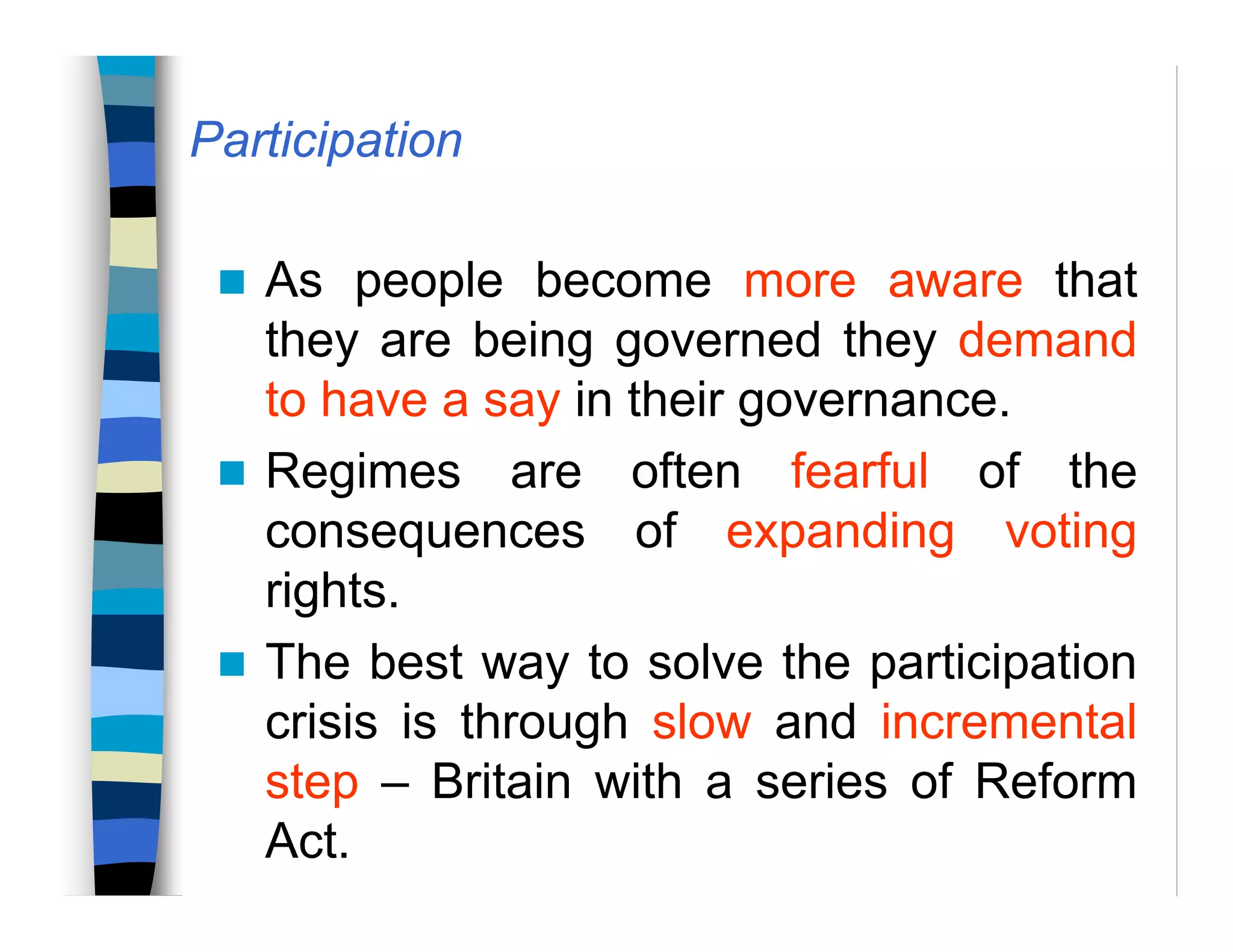 Participation

As people become more aware that they are being governed they demand to have a say in their governance.

Regimes are often fearful of the consequences of expanding voting rights.

The best way to solve the participation crisis is through slow and incremental step – Britain with a series of Reform Act.